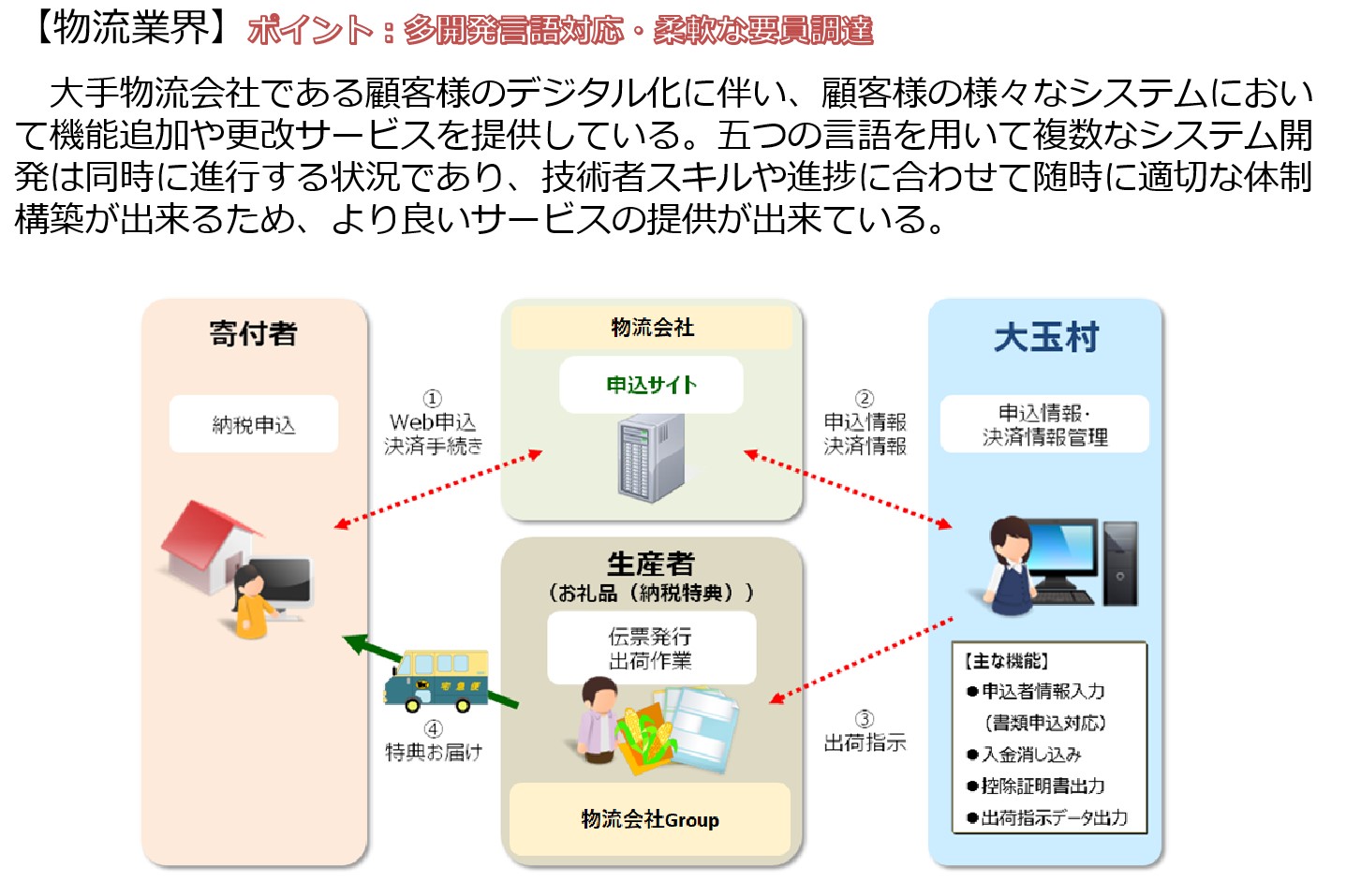 【物流業界】ポイント：多開発言語対応・柔軟な要員調達

大手物流会社である顧客様のデジタル化に伴い、顧客様の様々なシステムにおいて機能追加や更改サービスを提供している。五つの言語を用いて複数なシステム開発は同時に進行する状況であり、技術者スキルや進捗に合わせて随時に適切な体制構築が出来るため、より良いサービスの提供が出来ている。

寄付者

納税申込

①
Web申込
決済手続き

物流会社

申込サイト

②
申込情報
決済情報

大玉村

申込情報・
決済情報管理

生産者
（お礼品（納税特典））

伝票発行
出荷作業

物流会社Group

④
特典お届け

③
出荷指示

【主な機能】
●申込者情報入力
（書類申込対応）
●入金消し込み
●控除証明書出力
●出荷指示データ出力